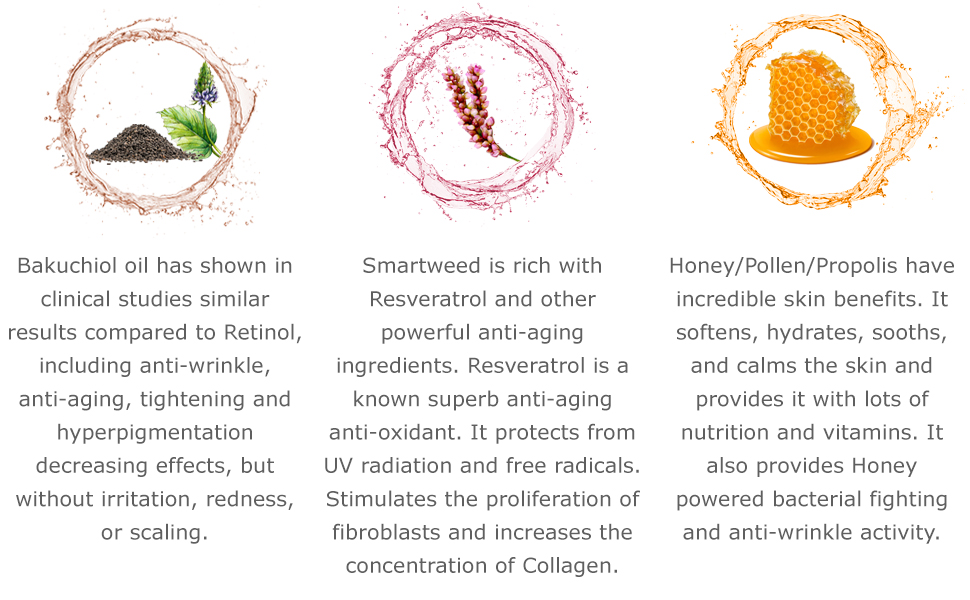 Bakuchiol oil has shown in clinical studies similar results compared to Retinol, including anti-wrinkle, anti-aging, tightening and hyperpigmentation decreasing effects, but without irritation, redness, or scaling.

Smartweed is rich with Resveratrol and other powerful anti-aging ingredients. Resveratrol is a known superb anti-aging anti-oxidant. It protects from UV radiation and free radicals. Stimulates the proliferation of fibroblasts and increases the concentration of Collagen.

Honey/Pollen/Propolis have incredible skin benefits. It softens, hydrates, sooths, and calms the skin and provides it with lots of nutrition and vitamins. It also provides Honey powered bacterial fighting and anti-wrinkle activity.